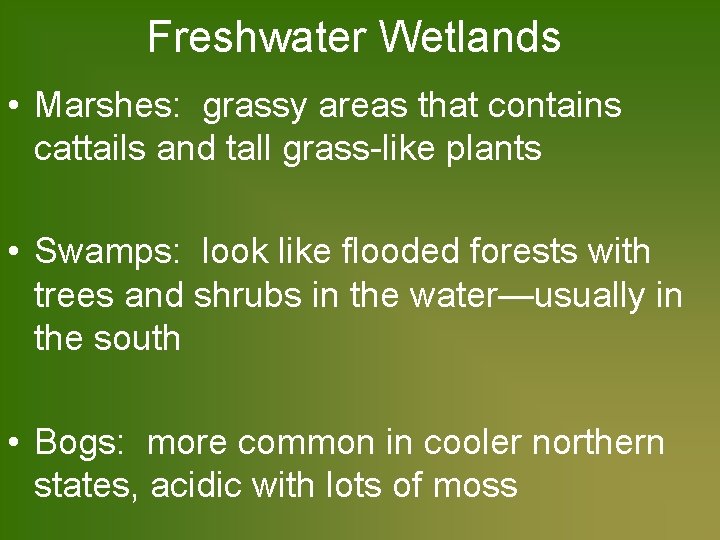 Freshwater Wetlands

• Marshes:  grassy areas that contains cattails and tall grass-like plants

• Swamps:  look like flooded forests with trees and shrubs in the water—usually in the south

• Bogs:  more common in cooler northern states, acidic with lots of moss